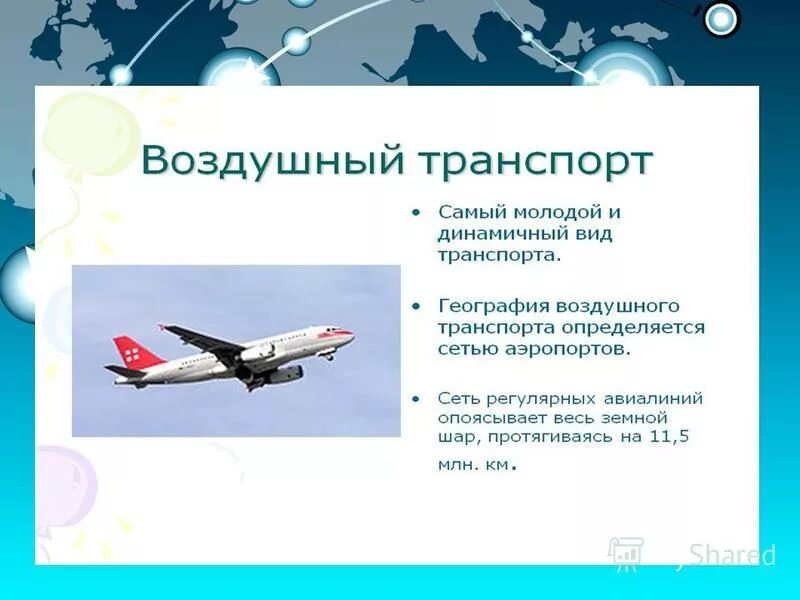 Воздушный транспорт

• Самый молодой и динамичный вид транспорта.

• География воздушного транспорта определяется сетью аэропортов.

• Сеть регулярных авиалиний опоясывает весь земной шар, протягиваясь на 11,5 млн. км.

Shared